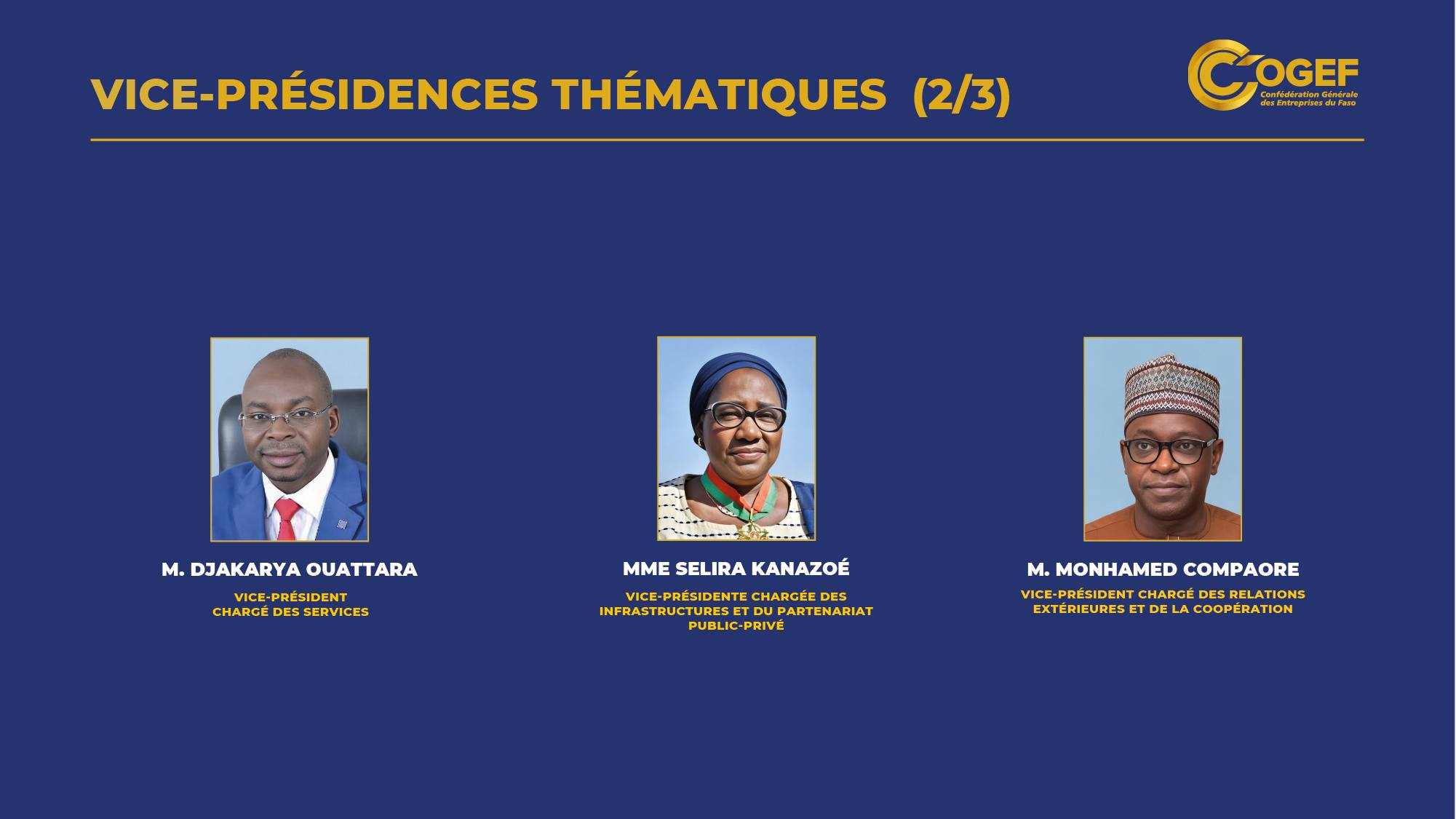 VICE-PRÉSIDENCES THÉMATIQUES (2/3)

COGEF
Confédération Générale des Entreprises du Faso

M. DJAKARYA OUATTARA
VICE-PRÉSIDENT CHARGÉ DES SERVICES

MME SELIRA KANAZOÉ
VICE-PRÉSIDENTE CHARGÉE DES INFRASTRUCTURES ET DU PARTENARIAT PUBLIC-PRIVÉ

M. MONHAMED COMPAORE
VICE-PRÉSIDENT CHARGÉ DES RELATIONS EXTÉRIEURES ET DE LA COOPÉRATION